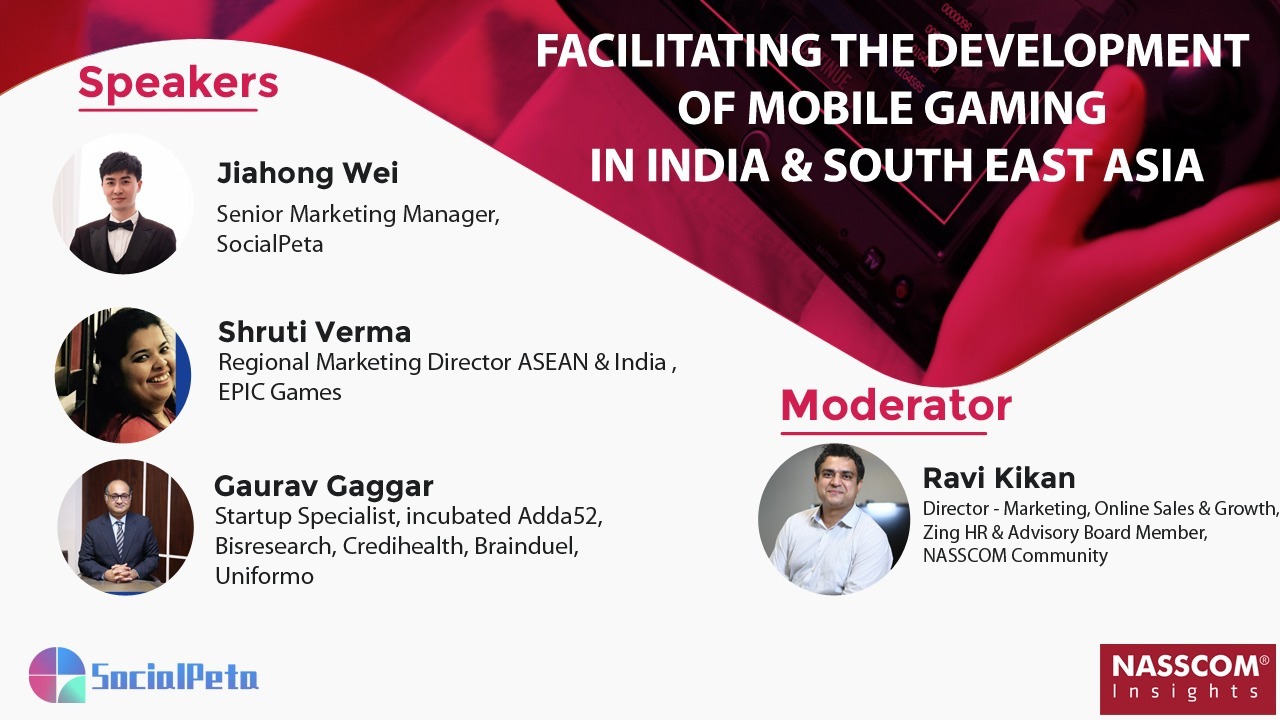 FACILITATING THE DEVELOPMENT OF MOBILE GAMING IN INDIA & SOUTH EAST ASIA

Speakers

Jiahong Wei
Senior Marketing Manager, SocialPeta

Shruti Verma
Regional Marketing Director ASEAN & India , EPIC Games

Gaurav Gaggar
Startup Specialist, incubated Adda52, Bisresearch, Credihealth, Brainduel, Uniformo

Moderator

Ravi Kikan
Director - Marketing, Online Sales & Growth, Zing HR & Advisory Board Member, NASSCOM Community

SocialPeta

NASSCOM® Insights